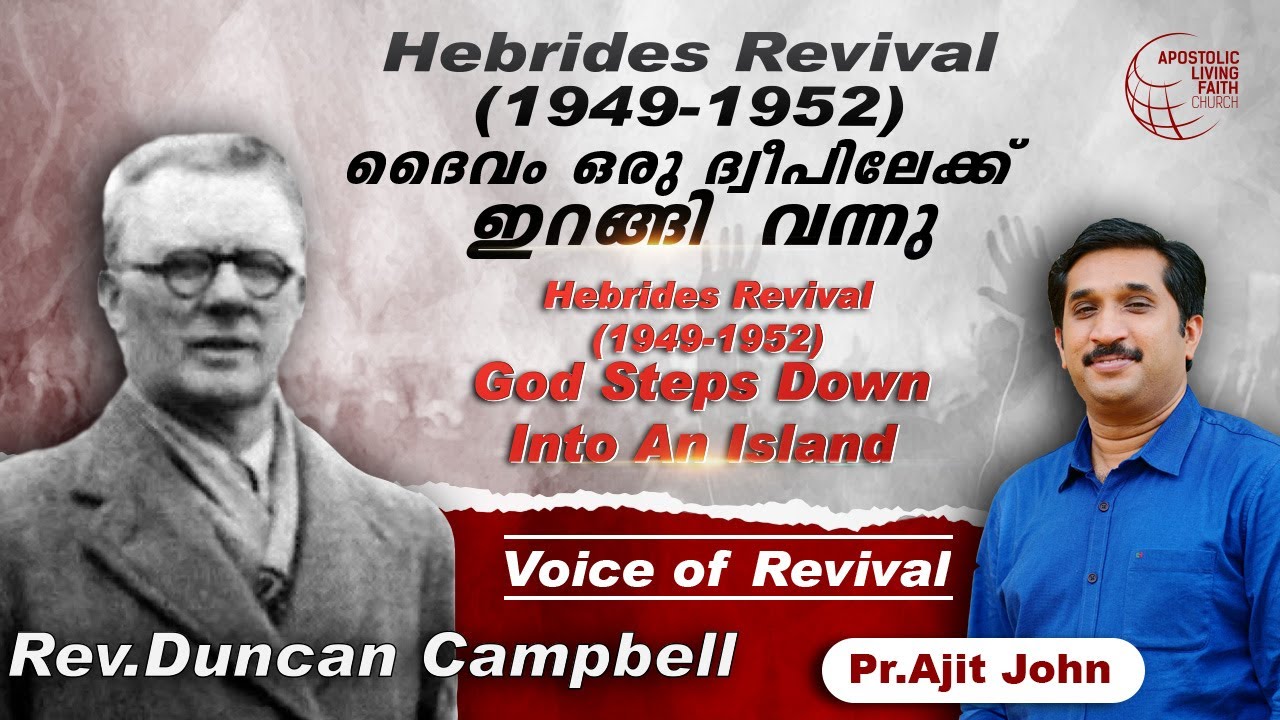 Hebrides Revival
(1949-1952)
ദൈവം ഒരു ദ്വീപിലേക്ക്
ഇറങ്ങി വന്നു

APOSTOLIC LIVING FAITH CHURCH

Hebrides Revival
(1949-1952)
God Steps Down
Into An Island

Voice of Revival

Rev.Duncan Campbell

Pr.Ajit John